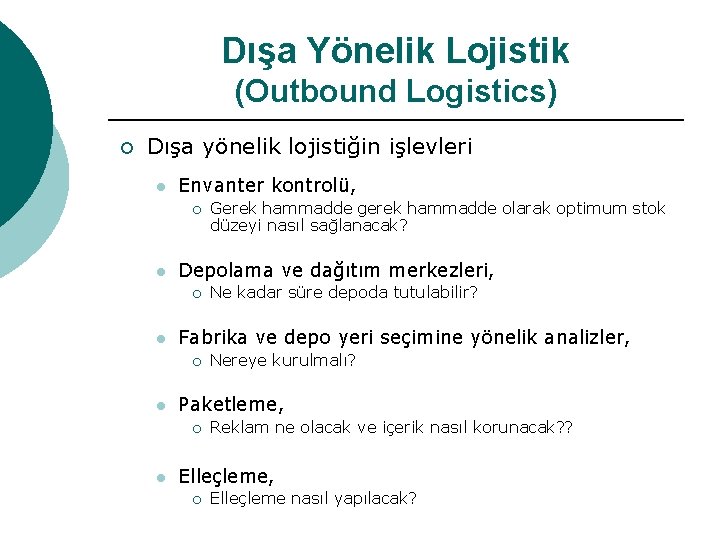 Dışa Yönelik Lojistik
(Outbound Logistics)

Dışa yönelik lojistiğin işlevleri

Envanter kontrolü,
Gerek hammadde gerek hammadde olarak optimum stok düzeyi nasıl sağlanacak?

Depolama ve dağıtım merkezleri,
Ne kadar süre depoda tutulabilir?

Fabrika ve depo yeri seçimine yönelik analizler,
Nereye kurulmalı?

Paketleme,
Reklam ne olacak ve içerik nasıl korunacak??

Elleçleme,
Elleçleme nasıl yapılacak?